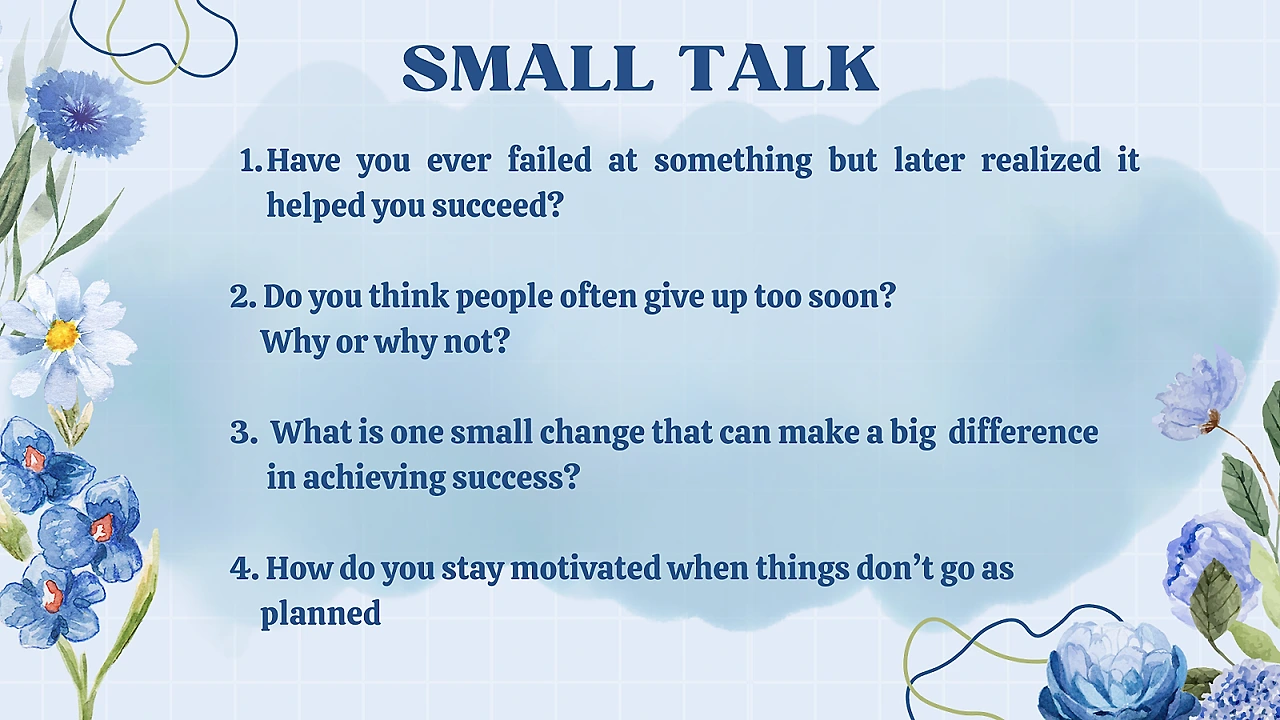 SMALL TALK

1. Have you ever failed at something but later realized it helped you succeed?

2. Do you think people often give up too soon? Why or why not?

3. What is one small change that can make a big difference in achieving success?

4. How do you stay motivated when things don't go as planned